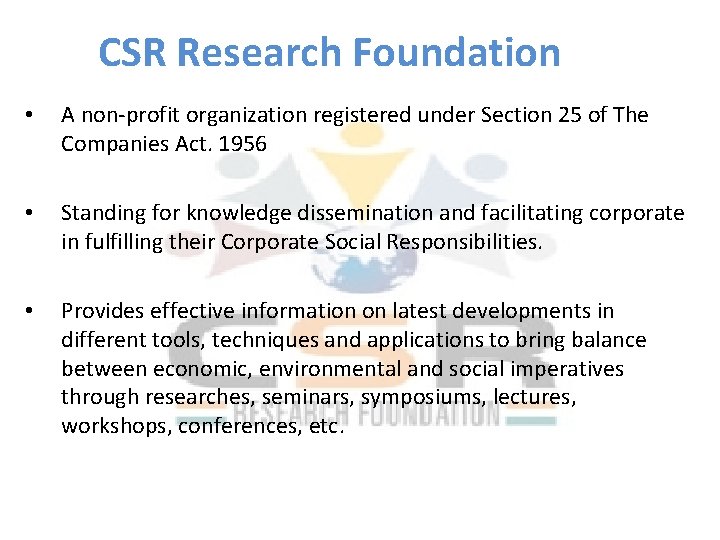 CSR Research Foundation

• A non-profit organization registered under Section 25 of The Companies Act. 1956

• Standing for knowledge dissemination and facilitating corporate in fulfilling their Corporate Social Responsibilities.

• Provides effective information on latest developments in different tools, techniques and applications to bring balance between economic, environmental and social imperatives through researches, seminars, symposiums, lectures, workshops, conferences, etc.

CSR
RESEARCH FOUNDATION